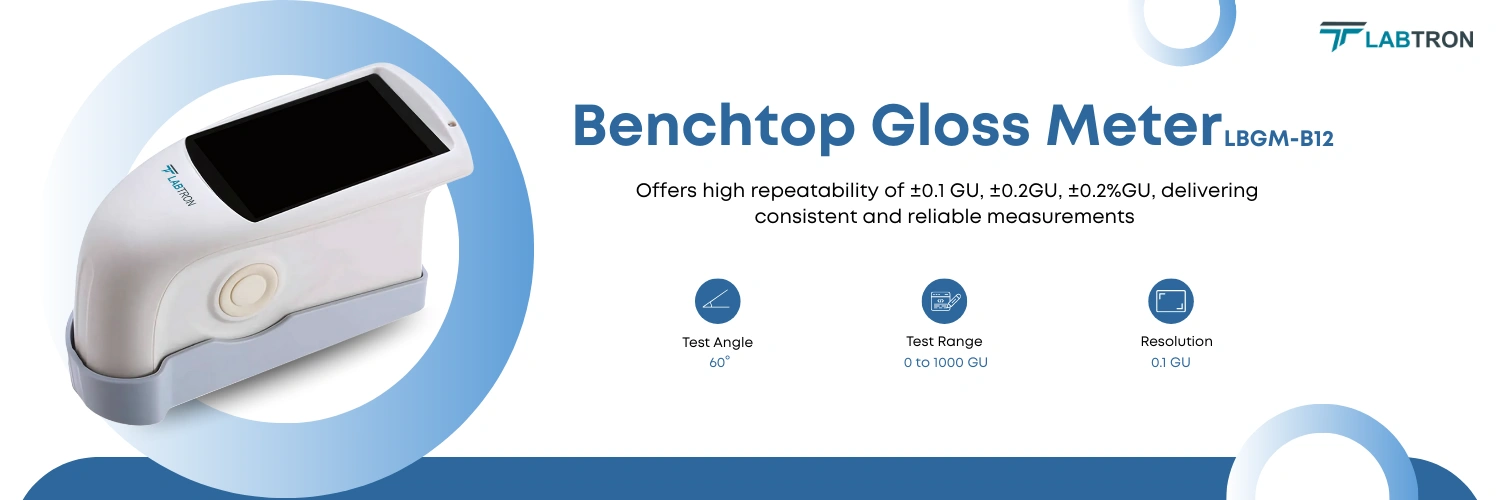 LABTRON

LABTRON

Benchtop Gloss Meter LBGM-B12

Offers high repeatability of ±0.1 GU, ±0.2GU, ±0.2%GU, delivering consistent and reliable measurements

Test Angle
60°

Test Range
0 to 1000 GU

Resolution
0.1 GU